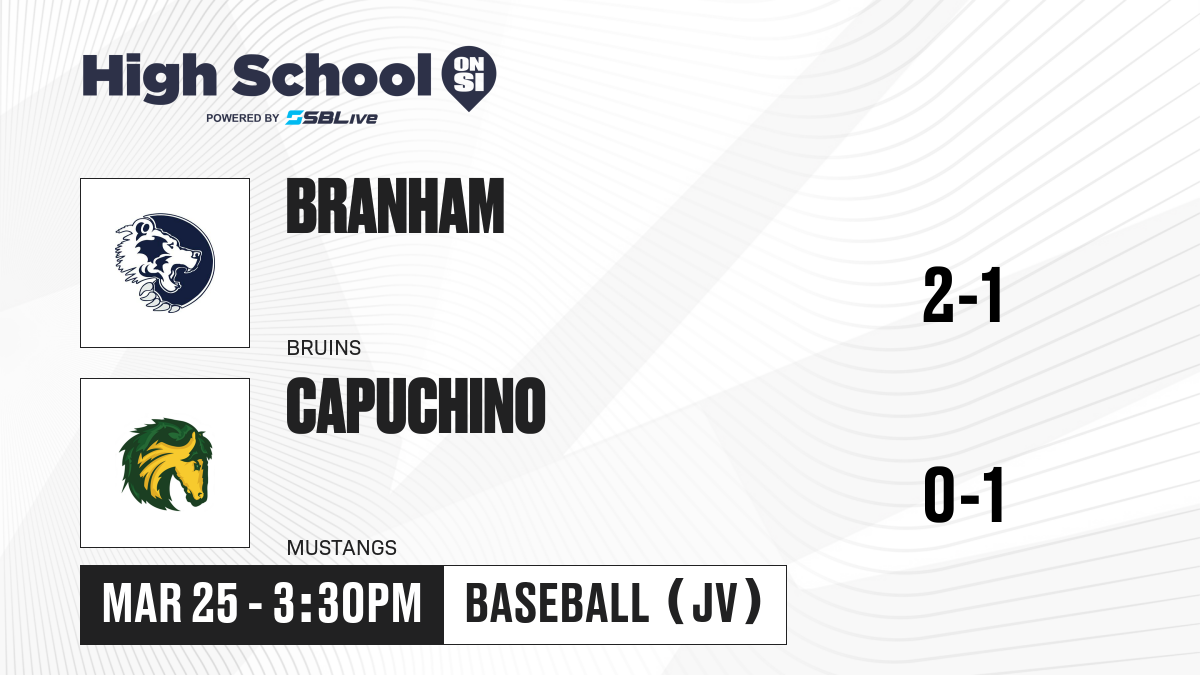 High School ON SI
POWERED BY SBLive

BRANHAM
BRUINS
2-1

CAPUCHINO
MUSTANGS
0-1

MAR 25 - 3:30PM
BASEBALL (JV)